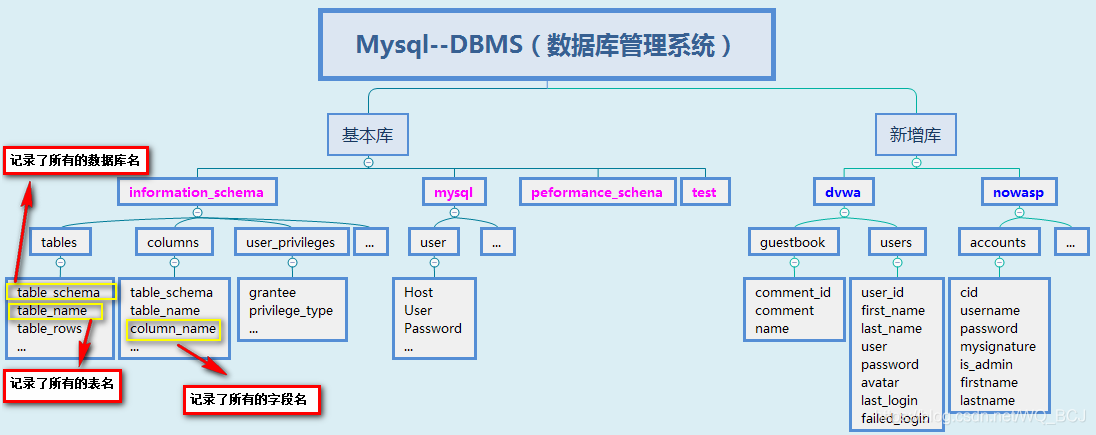 Mysql--DBMS（数据库管理系统）

基本库

新增库

记录了所有的数据库名

information_schema

mysql

peformance_schena

test

dvwa

nowasp

tables

columns

user_privileges

...

user

...

guestbook

users

accounts

...

table_schema
table_name
table_rows
...

table_schema
table_name
column_name
...

grantee
privilege_type
...

Host
User
Password
...

comment_id
comment
name

user_id
first_name
last_name
user
password
avatar
last_login
failed_login

cid
username
password
mysignature
is_admin
firstname
lastname

记录了所有的表名

记录了所有的字段名

https://blog.csdn.net/WQ_BCJ